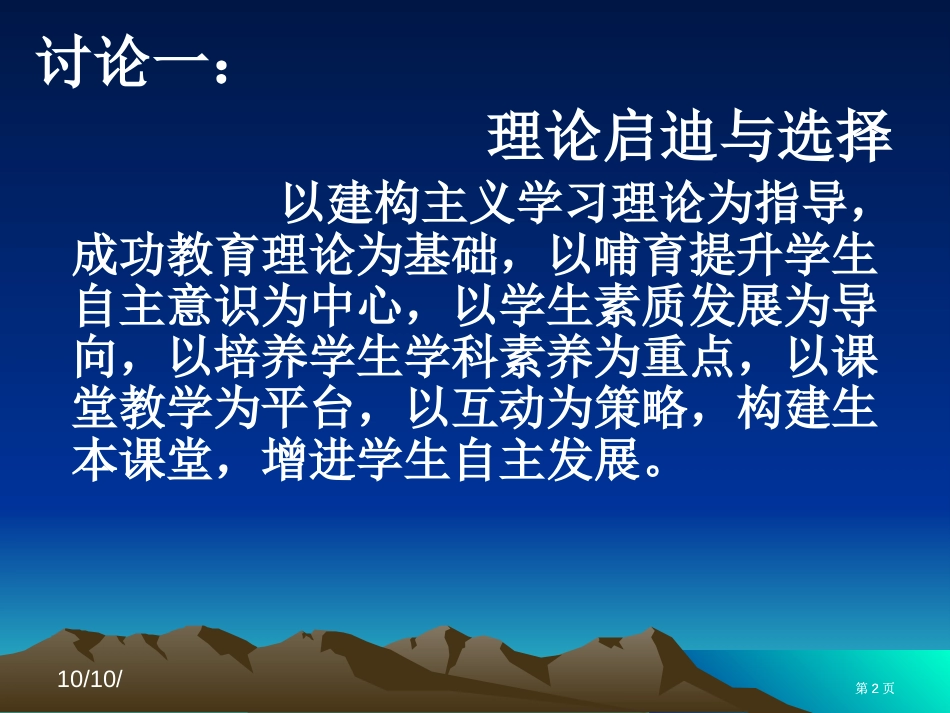 讨论一：

理论启迪与选择

以建构主义学习理论为指导，成功教育理论为基础，以哺育提升学生自主意识为中心，以学生素质发展为导向，以培养学生学科素养为重点，以课堂教学为平台，以互动为策略，构建生本课堂，增进学生自主发展。

10/10/

第 2 页